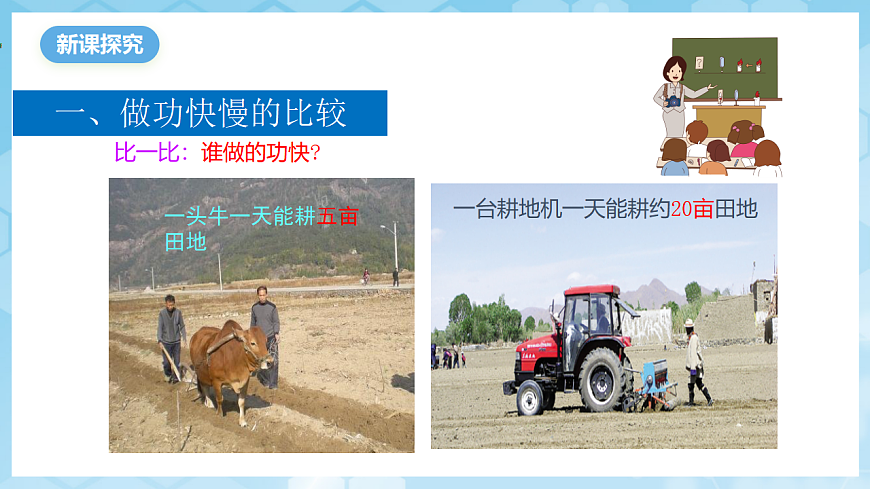 新课探究

一、做功快慢的比较

比一比：谁做的功快?

一头牛一天能耕五亩田地

一台耕地机一天能耕约20亩田地